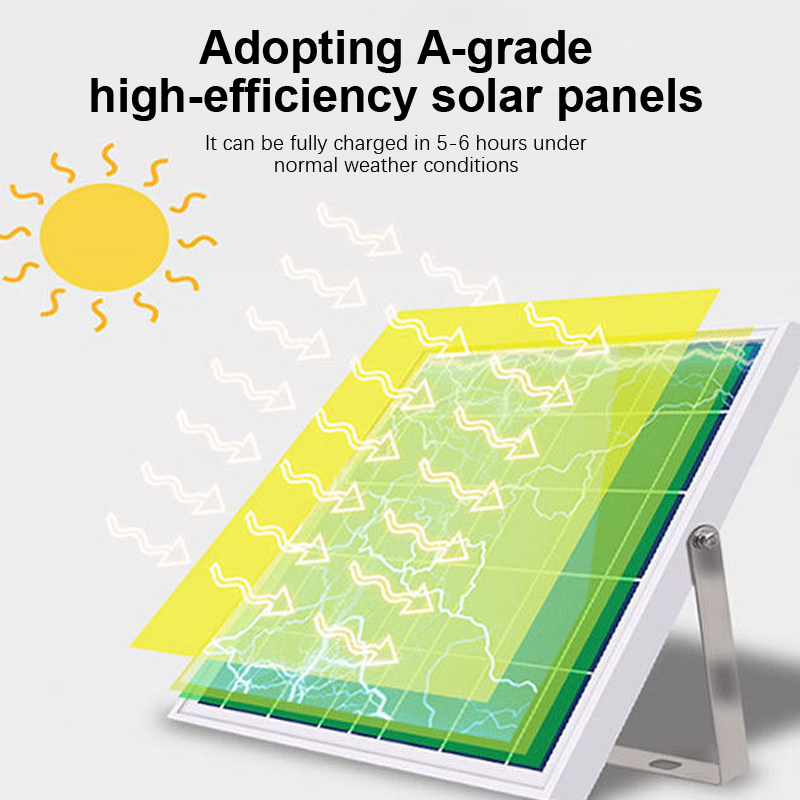 Adopting A-grade high-efficiency solar panels

It can be fully charged in 5-6 hours under normal weather conditions